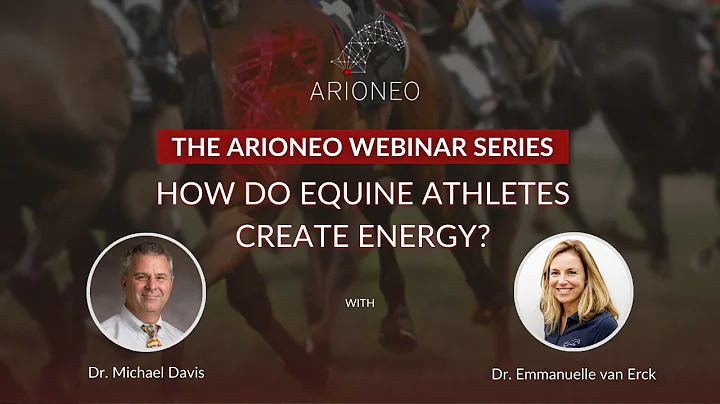 ARIONEO

THE ARIONEO WEBINAR SERIES

HOW DO EQUINE ATHLETES CREATE ENERGY?

WITH

Dr. Michael Davis

Dr. Emmanuelle van Erck